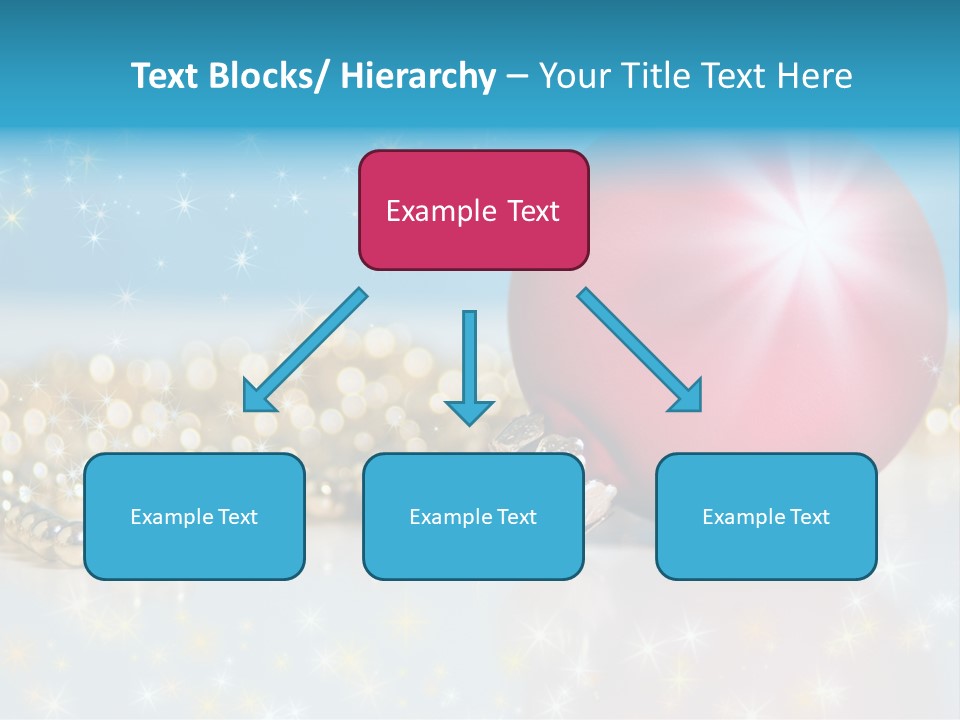 Text Blocks/ Hierarchy – Your Title Text Here

Example Text

Example Text

Example Text

Example Text